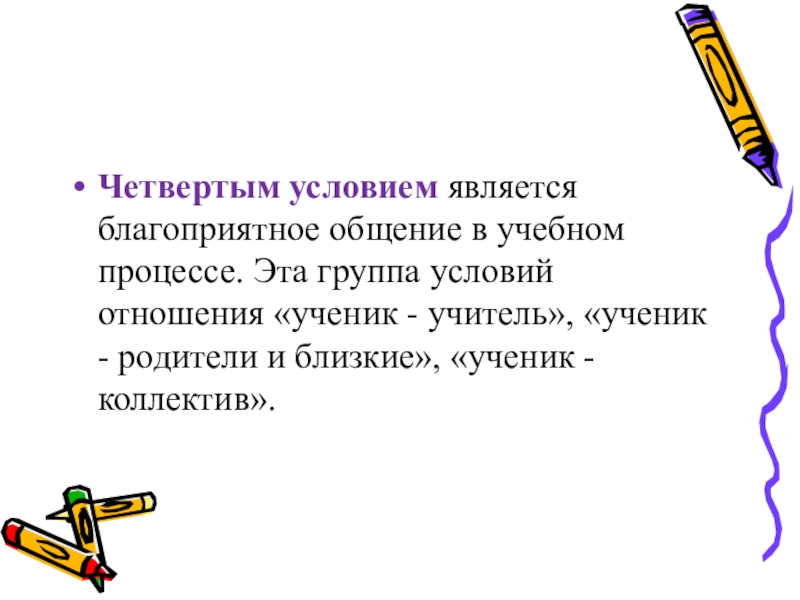 • Четвертым условием является благоприятное общение в учебном процессе. Эта группа условий отношения «ученик - учитель», «ученик - родители и близкие», «ученик - коллектив».